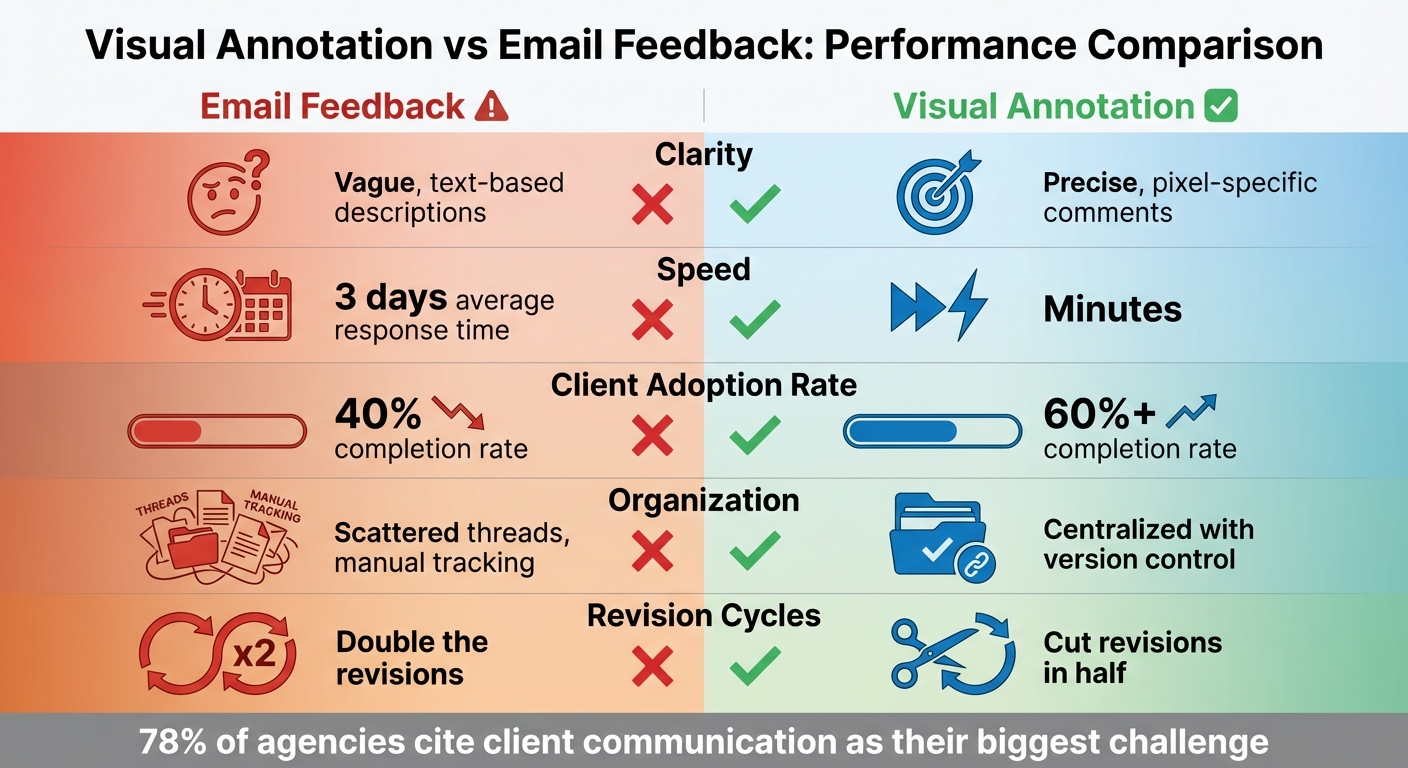 Visual Annotation vs Email Feedback: Performance Comparison

Email Feedback

Visual Annotation

Clarity

Vague, text-based descriptions

Precise, pixel-specific comments

Speed

3 days average response time

Minutes

Client Adoption Rate

40% completion rate

60%+ completion rate

Organization

THREADS

MANUAL TRACKING

Scattered threads, manual tracking

Centralized with version control

Revision Cycles

x2

Double the revisions

Cut revisions in half

78% of agencies cite client communication as their biggest challenge